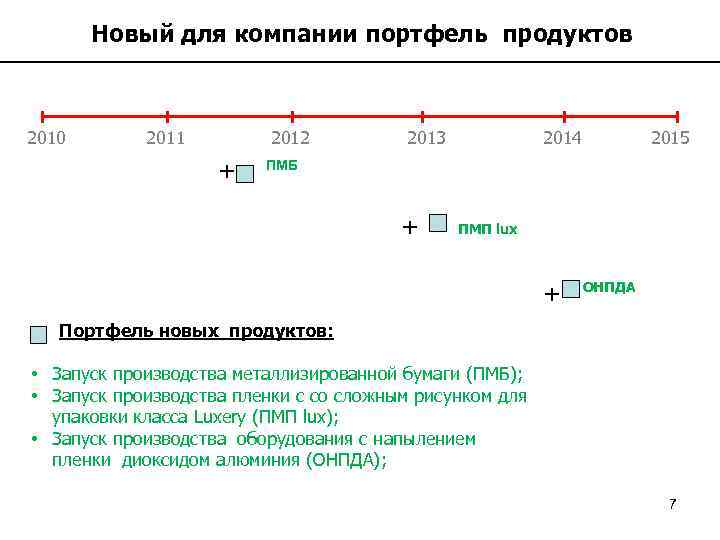 Новый для компании портфель продуктов

2010 2011 2012 2013 2014 2015

+ ПМБ

+ ПМП lux

+ ОНПДА

Портфель новых продуктов:

• Запуск производства металлизированной бумаги (ПМБ);
• Запуск производства пленки с со сложным рисунком для упаковки класса Luxery (ПМП lux);
• Запуск производства оборудования с напылением пленки диоксидом алюминия (ОНПДА);

7